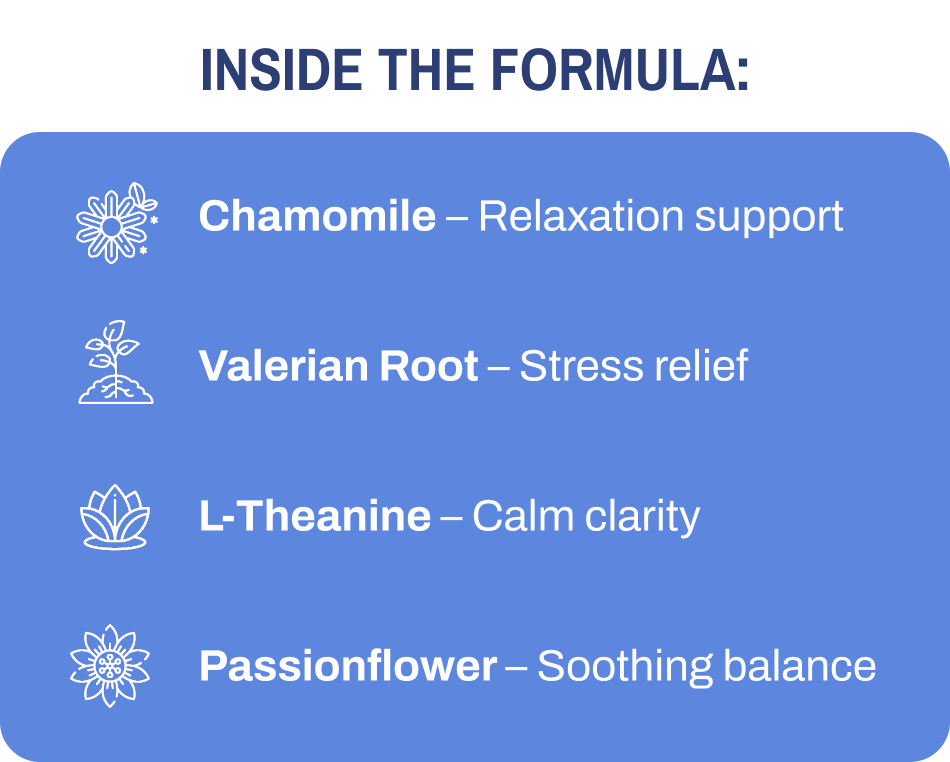 INSIDE THE FORMULA:

Chamomile – Relaxation support

Valerian Root – Stress relief

L-Theanine – Calm clarity

Passionflower – Soothing balance